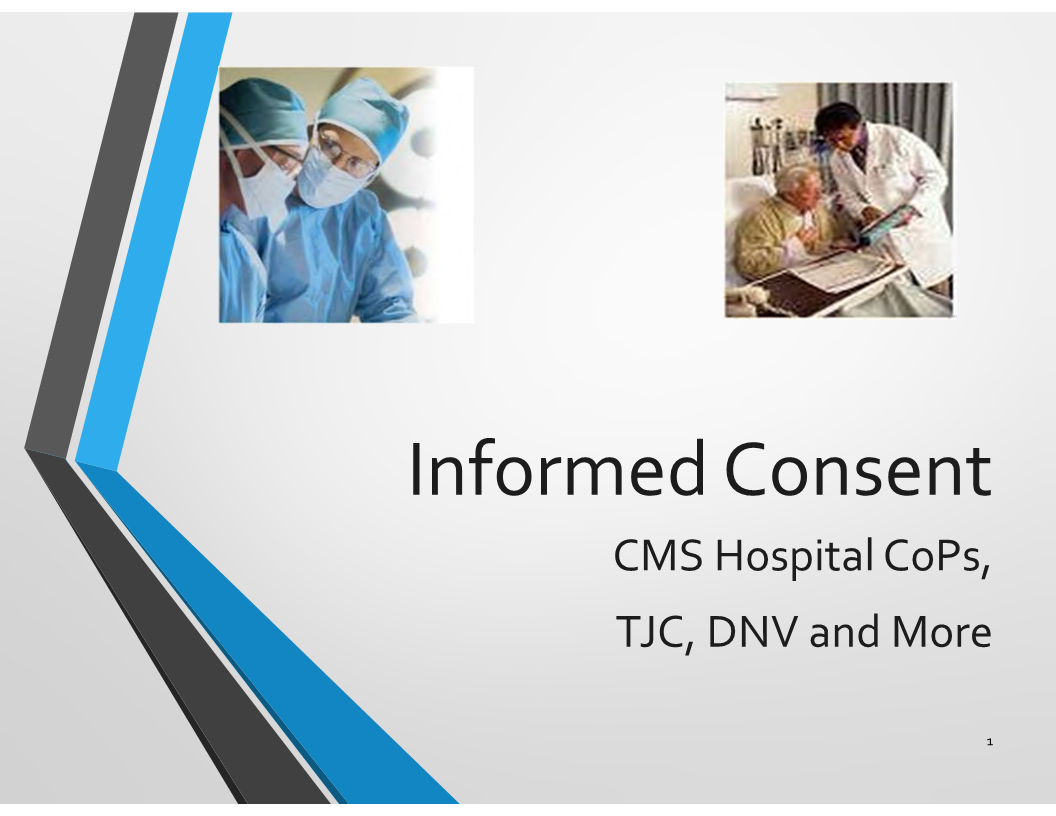 Informed Consent

CMS Hospital CoPs,

TJC, DNV and More

1